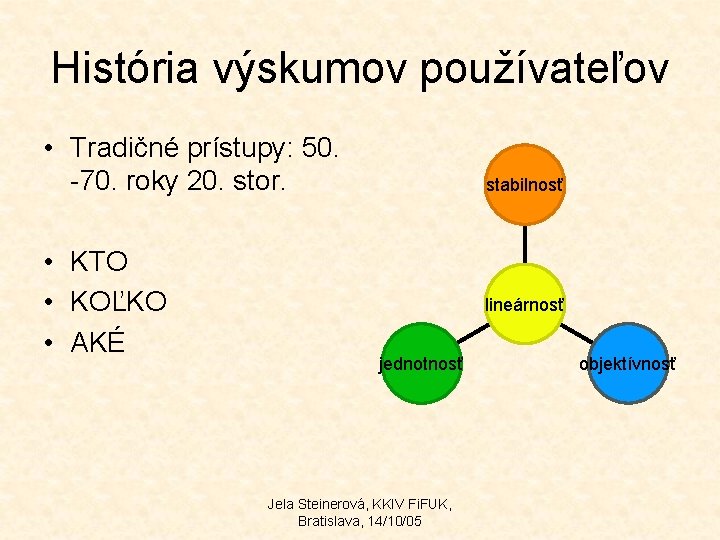 História výskumov používateľov

• Tradičné prístupy: 50. -70. roky 20. stor.

• KTO
• KOĽKO
• AKÉ

stabilnosť

lineárnosť

jednotnosť

objektívnosť

Jela Steinerová, KKIV FiFUK, Bratislava, 14/10/05